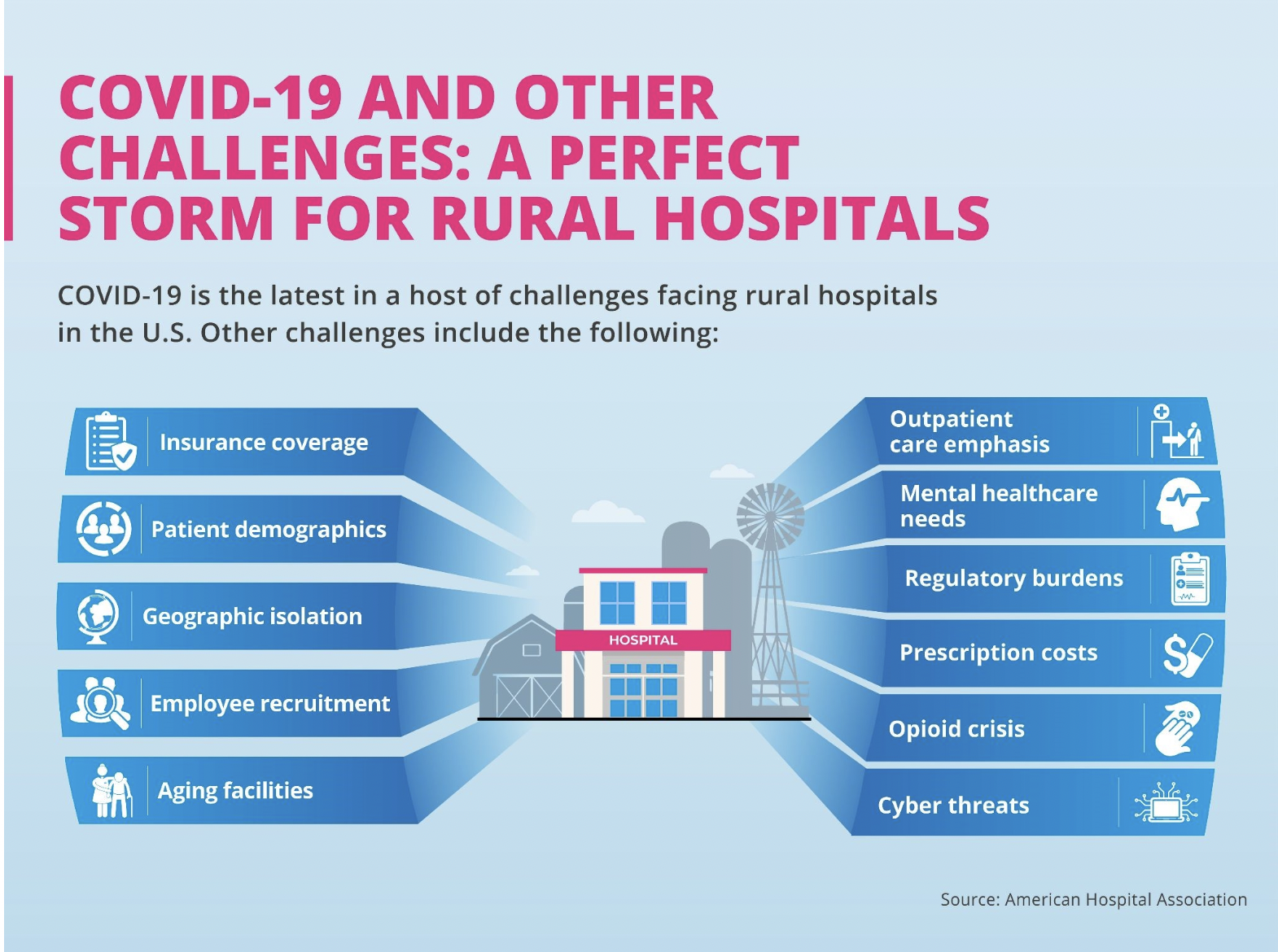 COVID-19 AND OTHER CHALLENGES: A PERFECT STORM FOR RURAL HOSPITALS

COVID-19 is the latest in a host of challenges facing rural hospitals in the U.S. Other challenges include the following:

Insurance coverage

Patient demographics

Geographic isolation

Employee recruitment

Aging facilities

HOSPITAL

Outpatient care emphasis

Mental healthcare needs

Regulatory burdens

Prescription costs

Opioid crisis

Cyber threats

Source: American Hospital Association